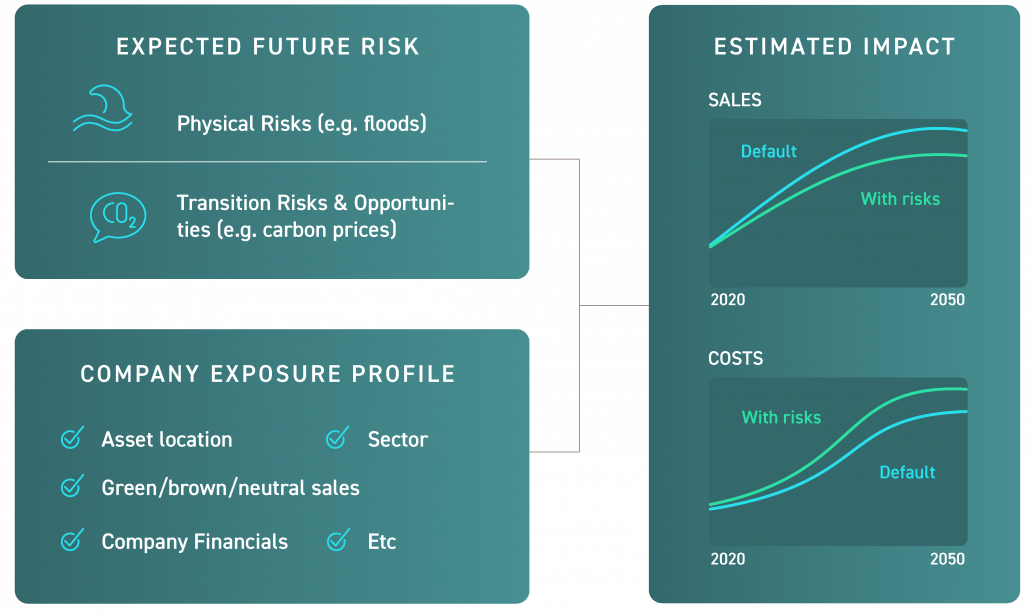 EXPECTED FUTURE RISK

Physical Risks (e.g. floods)

$CO_2$

Transition Risks & Opportunities (e.g. carbon prices)

COMPANY EXPOSURE PROFILE

Asset location

Sector

Green/brown/neutral sales

Company Financials

Etc

ESTIMATED IMPACT

SALES

Default

With risks

2020

2050

COSTS

With risks

Default

2020

2050